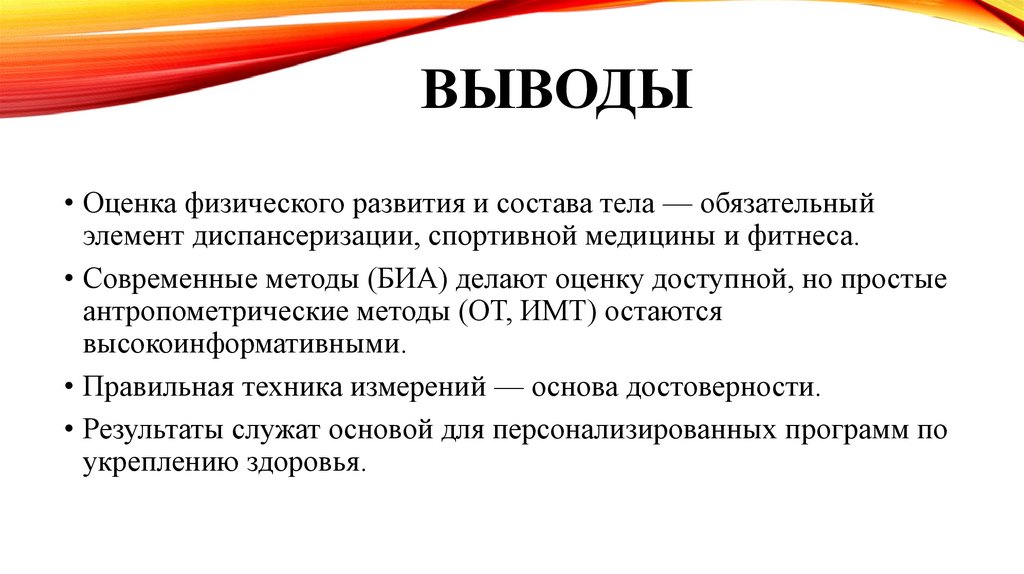 ВЫВОДЫ

• Оценка физического развития и состава тела — обязательный элемент диспансеризации, спортивной медицины и фитнеса.

• Современные методы (БИА) делают оценку доступной, но простые антропометрические методы (ОТ, ИМТ) остаются высокоинформативными.

• Правильная техника измерений — основа достоверности.

• Результаты служат основой для персонализированных программ по укреплению здоровья.